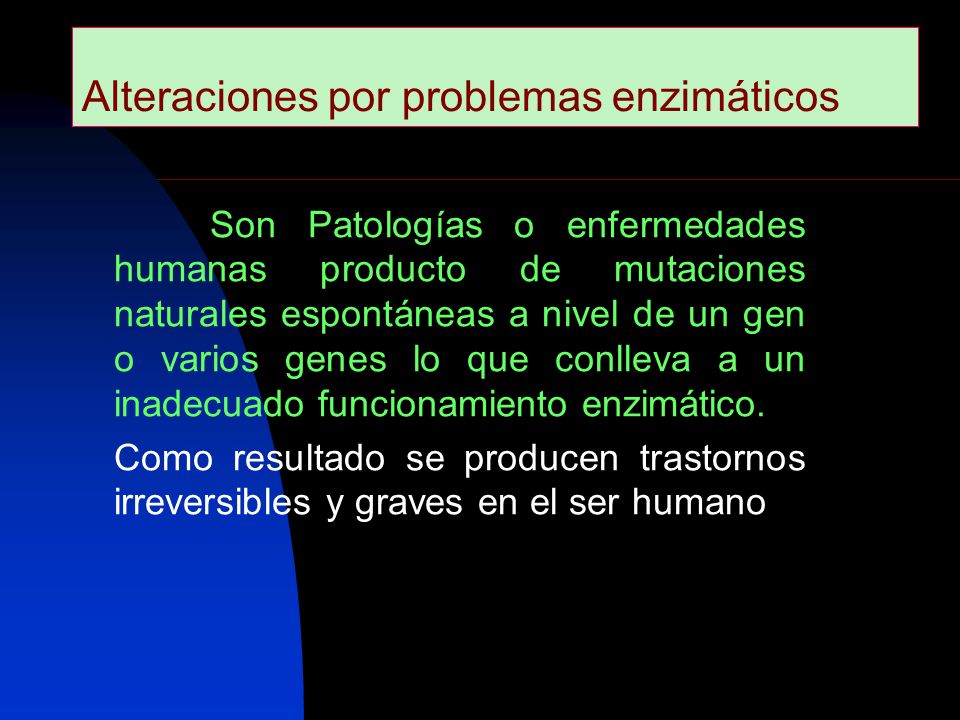 Alteraciones por problemas enzimáticos

Son Patologías o enfermedades humanas producto de mutaciones naturales espontáneas a nivel de un gen o varios genes lo que conlleva a un inadecuado funcionamiento enzimático.

Como resultado se producen trastornos irreversibles y graves en el ser humano